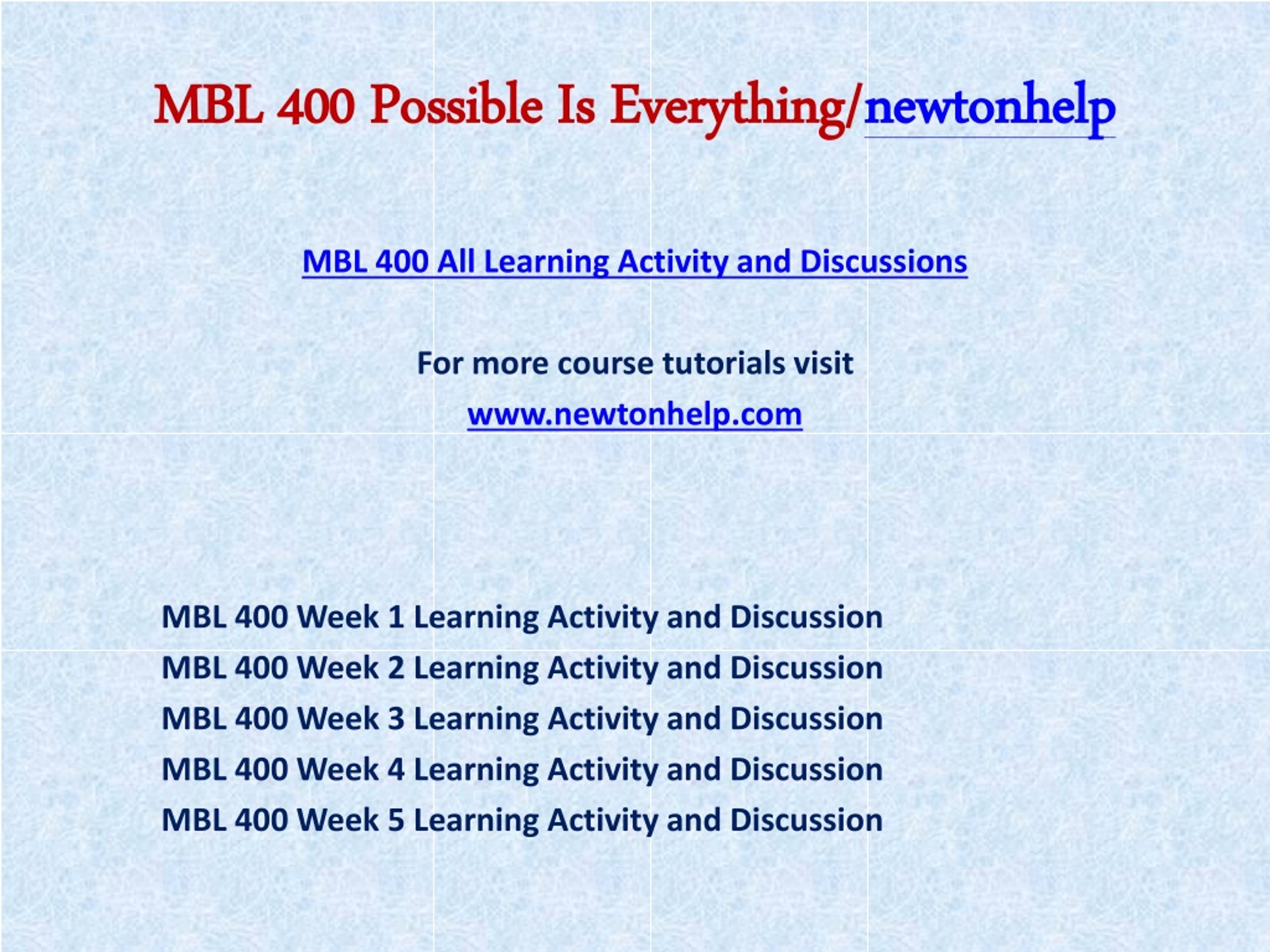 MBL 400 Possible Is Everything/newtonhelp

MBL 400 All Learning Activity and Discussions

For more course tutorials visit

www.newtonhelp.com

MBL 400 Week 1 Learning Activity and Discussion
MBL 400 Week 2 Learning Activity and Discussion
MBL 400 Week 3 Learning Activity and Discussion
MBL 400 Week 4 Learning Activity and Discussion
MBL 400 Week 5 Learning Activity and Discussion